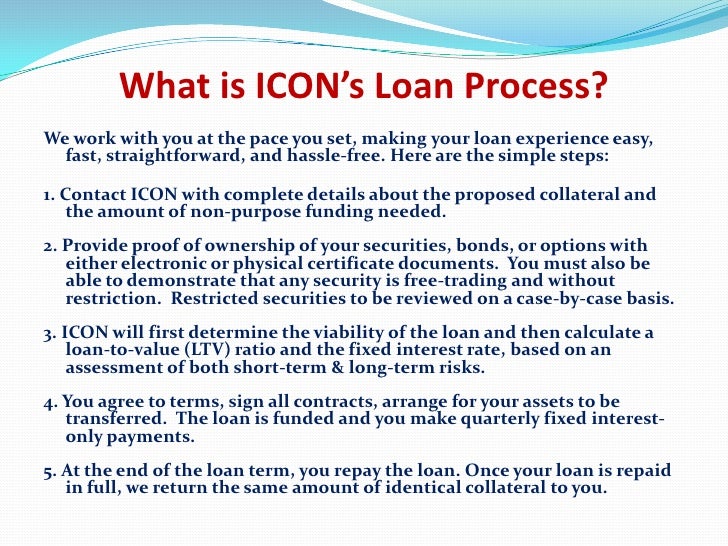 What is ICON's Loan Process?

We work with you at the pace you set, making your loan experience easy, fast, straightforward, and hassle-free. Here are the simple steps:

1. Contact ICON with complete details about the proposed collateral and the amount of non-purpose funding needed.

2. Provide proof of ownership of your securities, bonds, or options with either electronic or physical certificate documents. You must also be able to demonstrate that any security is free-trading and without restriction. Restricted securities to be reviewed on a case-by-case basis.

3. ICON will first determine the viability of the loan and then calculate a loan-to-value (LTV) ratio and the fixed interest rate, based on an assessment of both short-term & long-term risks.

4. You agree to terms, sign all contracts, arrange for your assets to be transferred. The loan is funded and you make quarterly fixed interest-only payments.

5. At the end of the loan term, you repay the loan. Once your loan is repaid in full, we return the same amount of identical collateral to you.